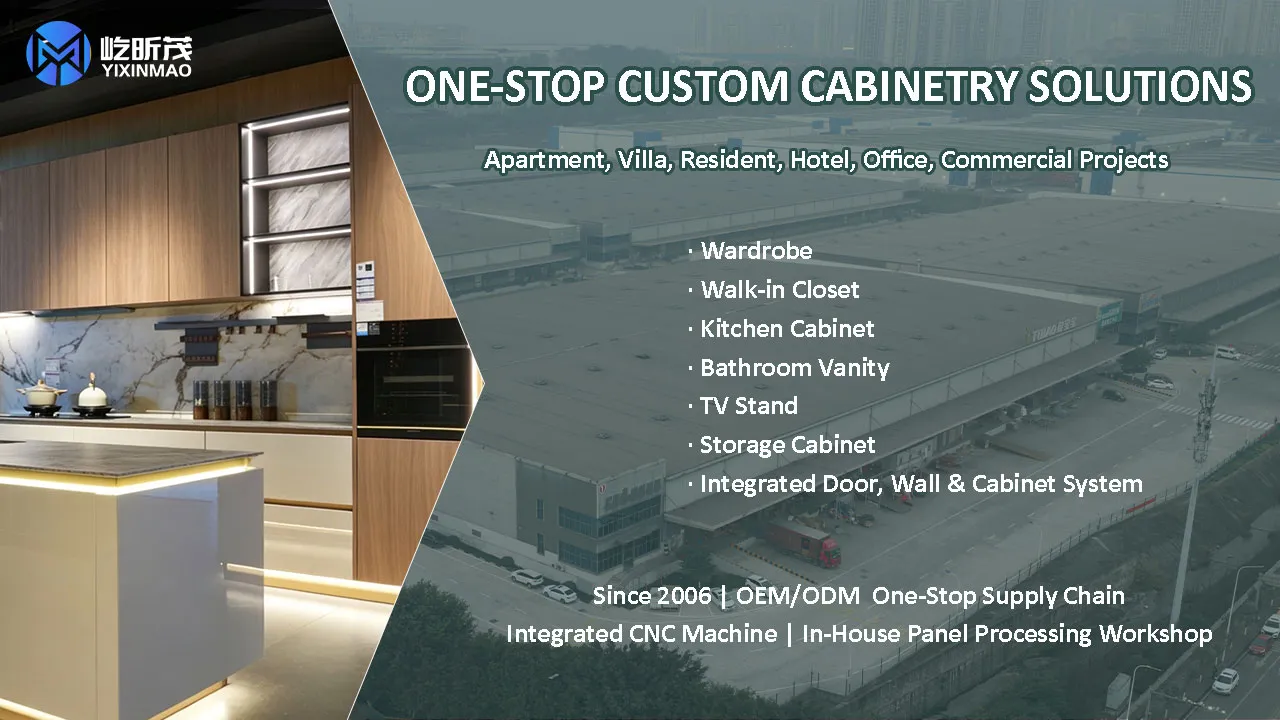 屹昕茂
YIXINMAO

ONE-STOP CUSTOM CABINETRY SOLUTIONS

Apartment, Villa, Resident, Hotel, Office, Commercial Projects

· Wardrobe
· Walk-in Closet
· Kitchen Cabinet
· Bathroom Vanity
· TV Stand
· Storage Cabinet
· Integrated Door, Wall & Cabinet System

Since 2006 | OEM/ODM One-Stop Supply Chain
Integrated CNC Machine | In-House Panel Processing Workshop